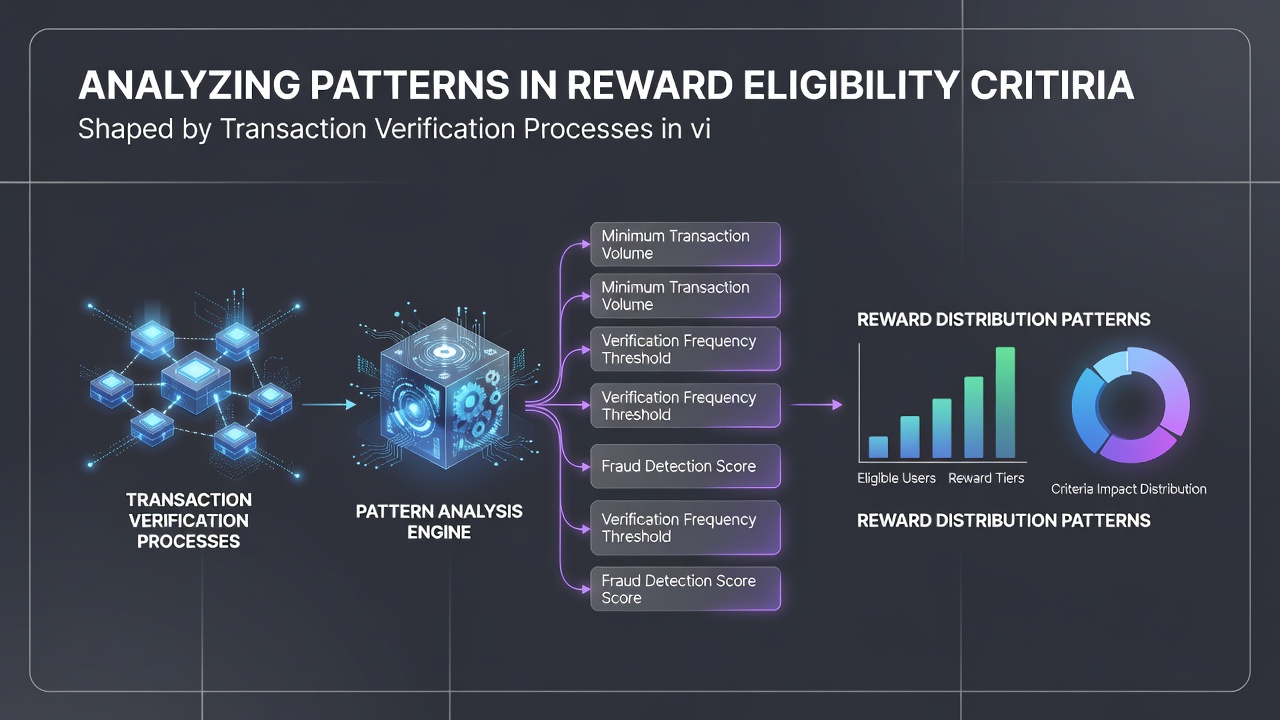 ANALYZING PATTERNS IN REWARD ELIGIBILITY CRITIRIA
Shaped by Transaction Verification Processes in vi

TRANSACTION VERIFICATION PROCESSES

PATTERN ANALYSIS ENGINE

Minimum Transaction Volume

Minimum Transaction Volume

Verification Frequency Threshold

Verification Frequency Threshold

Fraud Detection Score

Verification Frequency Threshold

Fraud Detection Score Score

REWARD DISTRIBUTION PATTERNS

Eligible Users Reward Tiers

Criteria Impact Distribution

REWARD DISTRIBUTION PATTERNS